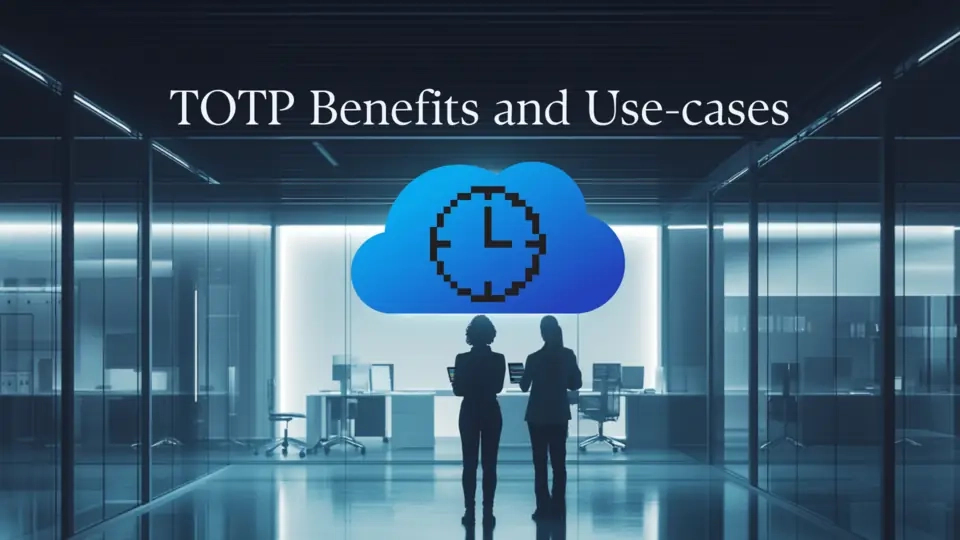 TOTP Benefits and Use-cases